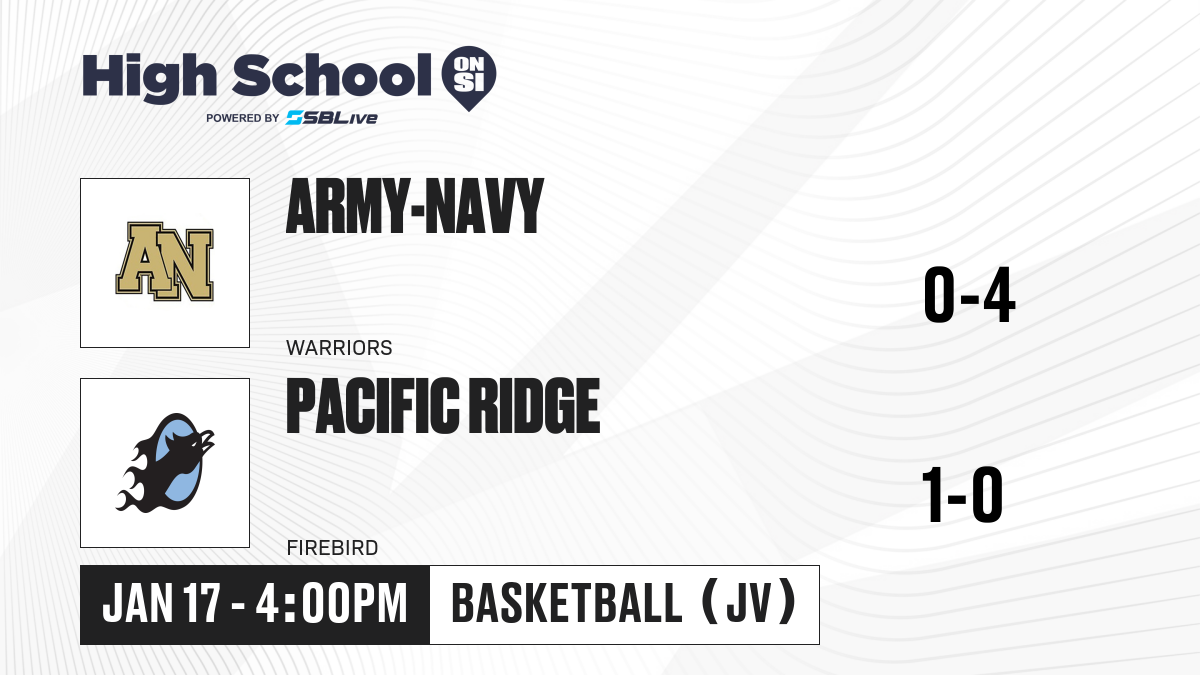 High School ON SI
POWERED BY SBLive

AN

ARMY-NAVY

WARRIORS

0-4

PACIFIC RIDGE

FIREBIRD

1-0

JAN 17 - 4:00PM

BASKETBALL (JV)